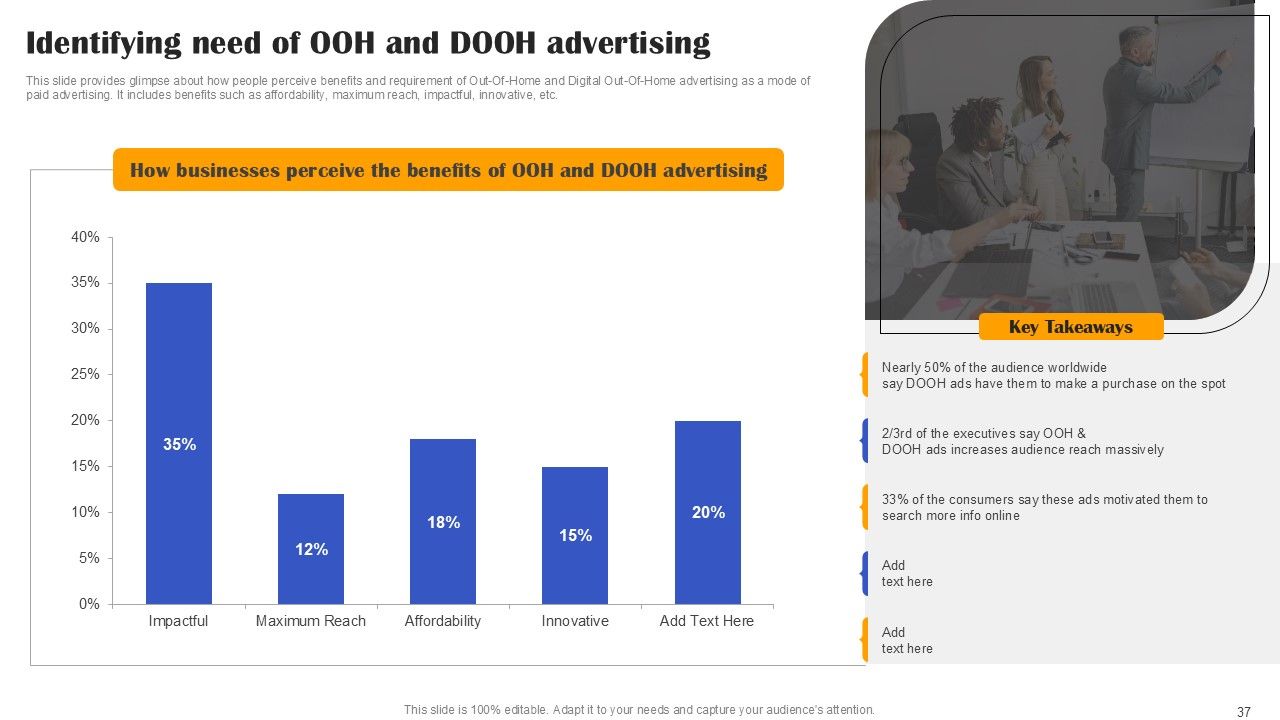 Identifying need of OOH and DOOH advertising

This slide provides glimpse about how people perceive benefits and requirement of Out-Of-Home and Digital Out-Of-Home advertising as a mode of paid advertising. It includes benefits such as affordability, maximum reach, impactful, innovative, etc.

How businesses perceive the benefits of OOH and DOOH advertising

40%
35%
30%
25%
20%
15%
10%
5%
0%

35%
12%
18%
15%
20%

Impactful
Maximum Reach
Affordability
Innovative
Add Text Here

Key Takeaways

Nearly 50% of the audience worldwide say DOOH ads have them to make a purchase on the spot

2/3rd of the executives say OOH & DOOH ads increases audience reach massively

33% of the consumers say these ads motivated them to search more info online

Add text here

Add text here

This slide is 100% editable. Adapt it to your needs and capture your audience's attention.

37